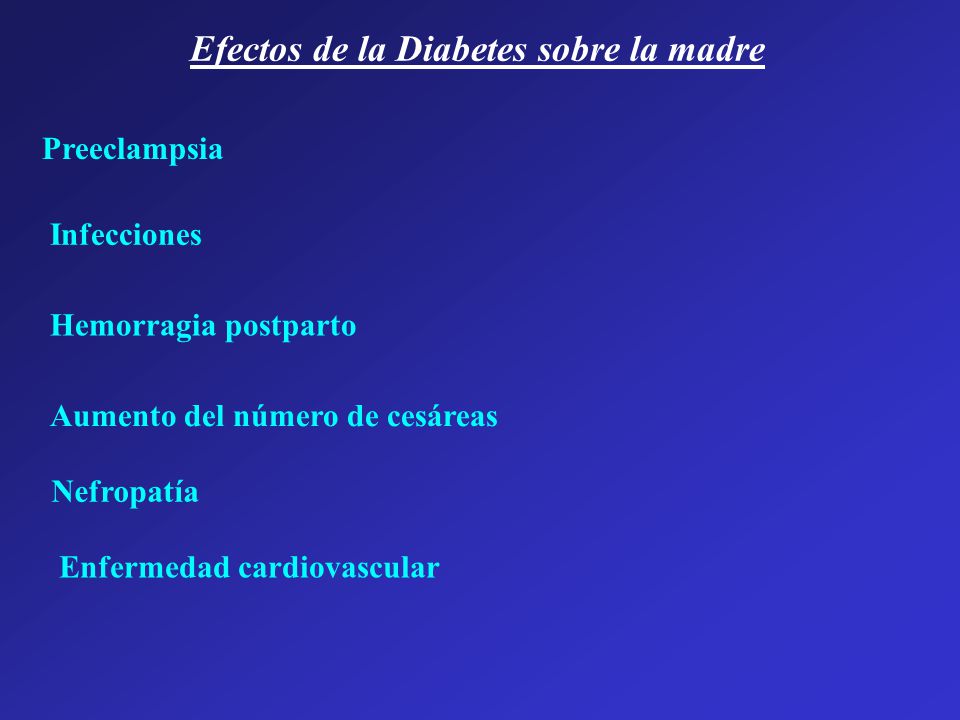 Efectos de la Diabetes sobre la madre

Preeclampsia

Infecciones

Hemorragia postparto

Aumento del número de cesáreas

Nefropatía

Enfermedad cardiovascular